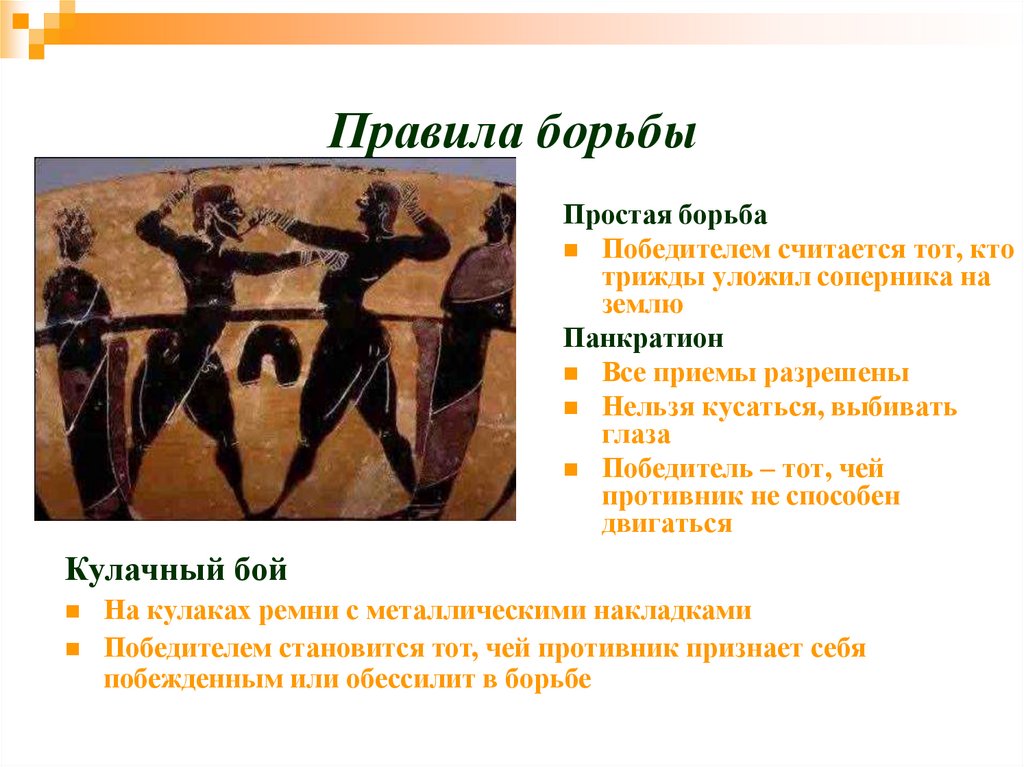 Правила борьбы

Простая борьба

Победителем считается тот, кто трижды уложил соперника на землю

Панкратион

Все приемы разрешены

Нельзя кусаться, выбивать глаза

Победитель – тот, чей противник не способен двигаться

Кулачный бой

На кулаках ремни с металлическими накладками

Победителем становится тот, чей противник признает себя побежденным или обессилит в борьбе